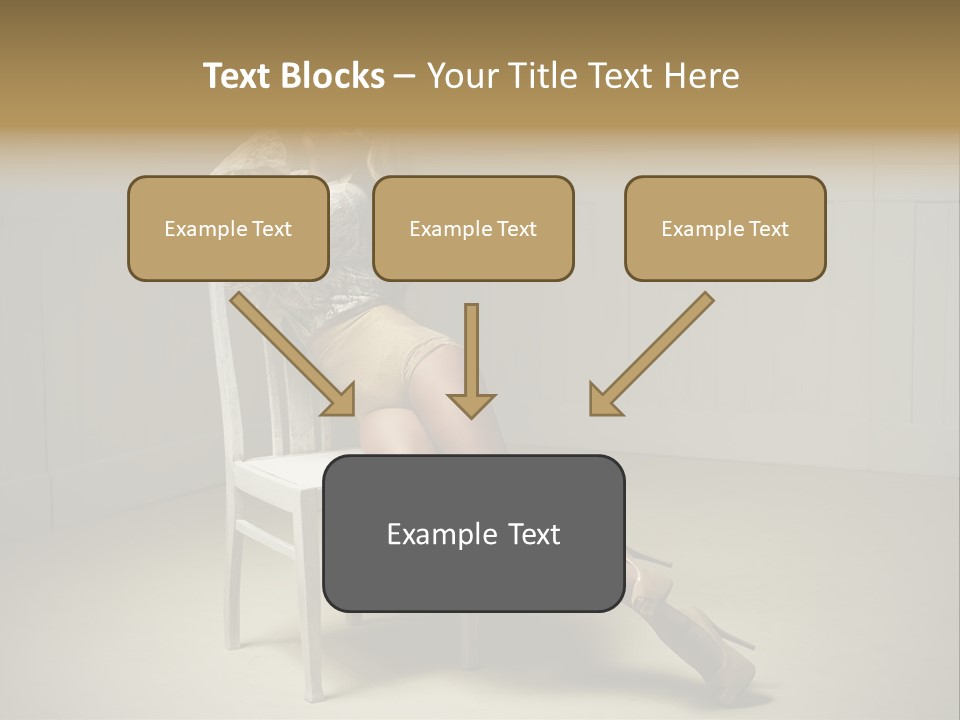 Text Blocks – Your Title Text Here

Example Text

Example Text

Example Text

Example Text